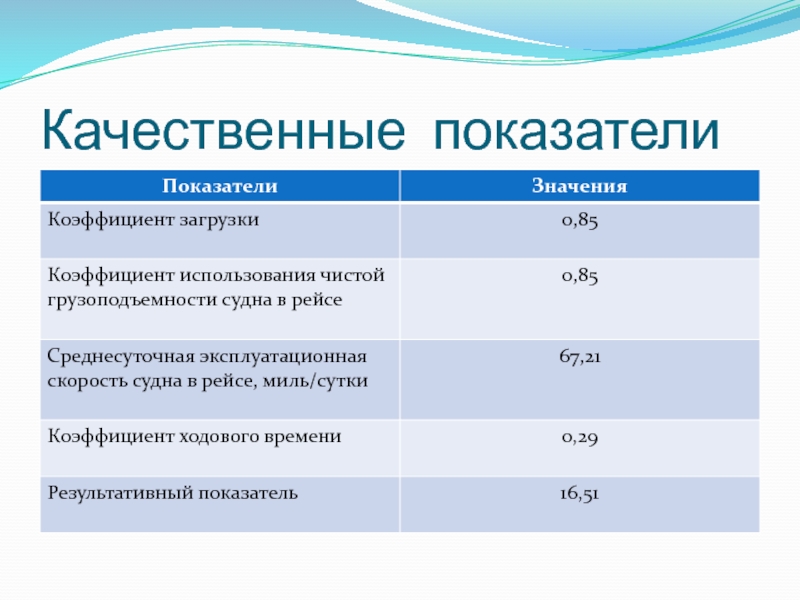 Качественные  показатели

| Показатели | Значения |
|---|---|
| Коэффициент загрузки | 0,85 |
| Коэффициент использования чистой грузоподъемности судна в рейсе | 0,85 |
| Среднесуточная эксплуатационная скорость судна в рейсе, миль/сутки | 67,21 |
| Коэффициент ходового времени | 0,29 |
| Результативный показатель | 16,51 |